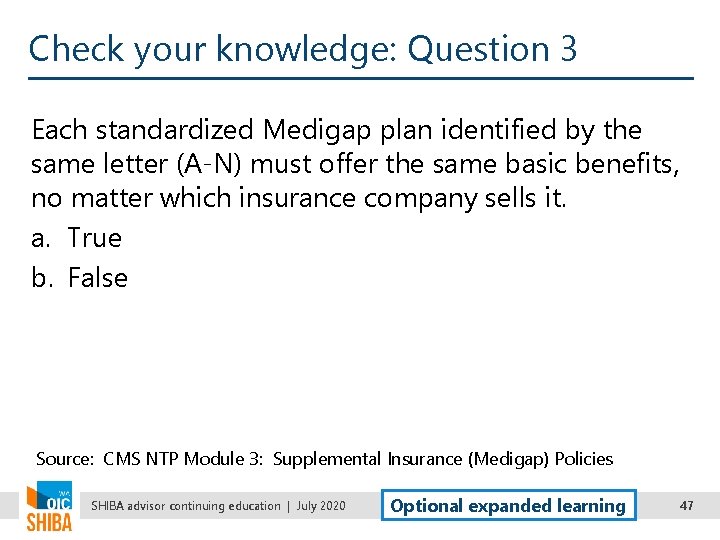 Check your knowledge: Question 3

Each standardized Medigap plan identified by the same letter (A-N) must offer the same basic benefits, no matter which insurance company sells it.

a. True

b. False

Source: CMS NTP Module 3: Supplemental Insurance (Medigap) Policies

WA OIC SHIBA

SHIBA advisor continuing education | July 2020

Optional expanded learning

47